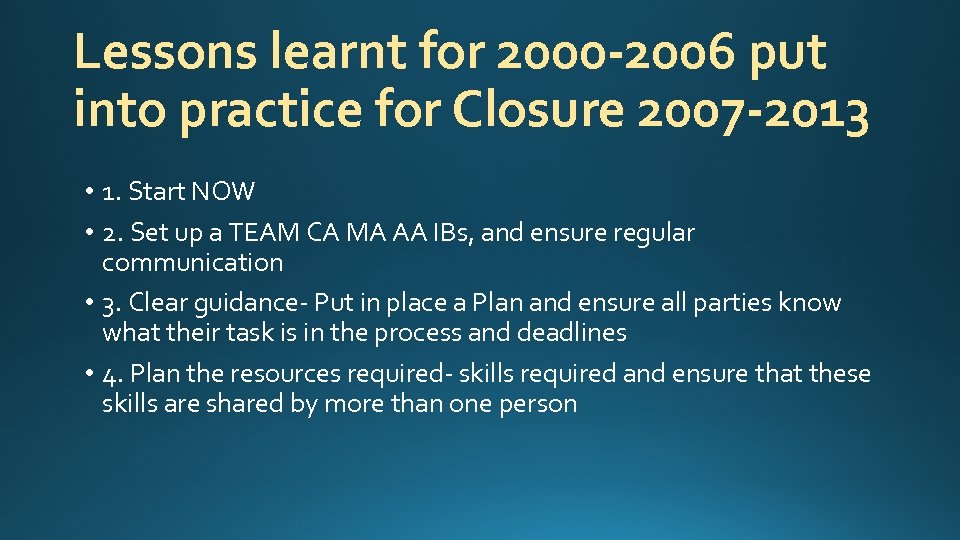 Lessons learnt for 2000-2006 put into practice for Closure 2007-2013

• 1. Start NOW

• 2. Set up a TEAM CA MA AA IBs, and ensure regular communication

• 3. Clear guidance- Put in place a Plan and ensure all parties know what their task is in the process and deadlines

• 4. Plan the resources required- skills required and ensure that these skills are shared by more than one person